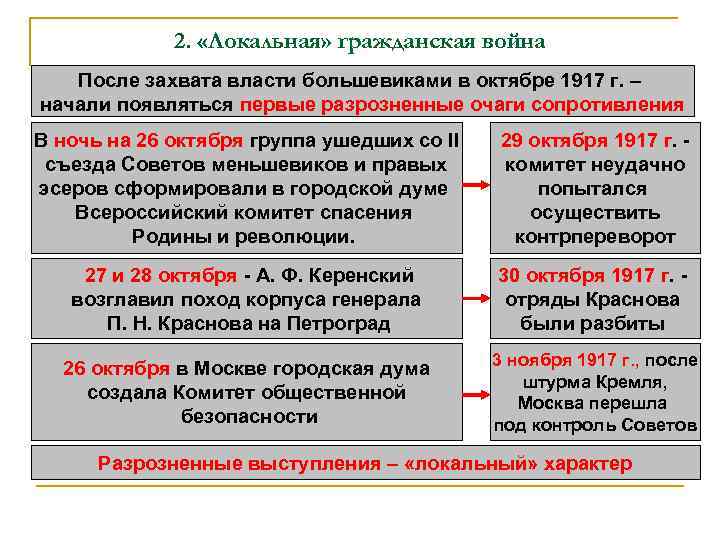 2. «Локальная» гражданская война

После захвата власти большевиками в октябре 1917 г. – начали появляться первые разрозненные очаги сопротивления

В ночь на 26 октября группа ушедших со II съезда Советов меньшевиков и правых эсеров сформировали в городской думе Всероссийский комитет спасения Родины и революции.

29 октября 1917 г. - комитет неудачно попытался осуществить контрпереворот

27 и 28 октября - А. Ф. Керенский возглавил поход корпуса генерала П. Н. Краснова на Петроград

30 октября 1917 г. - отряды Краснова были разбиты

26 октября в Москве городская дума создала Комитет общественной безопасности

3 ноября 1917 г., после штурма Кремля, Москва перешла под контроль Советов

Разрозненные выступления – «локальный» характер